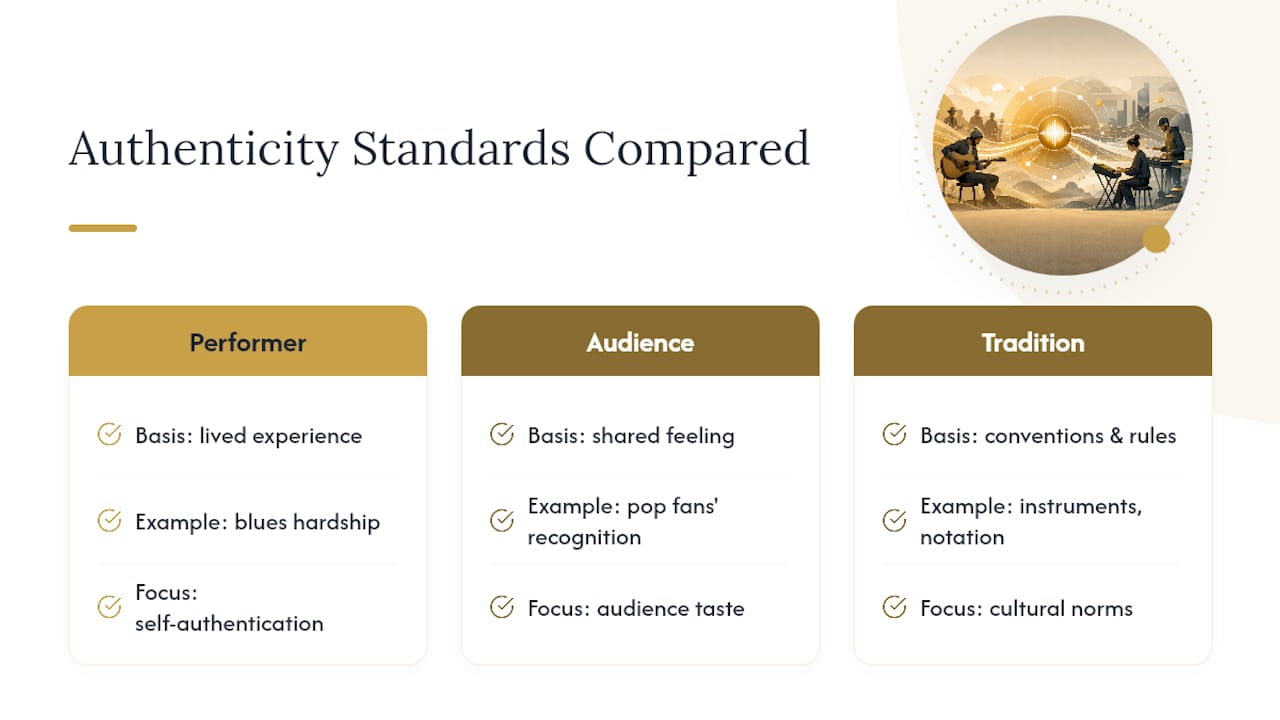 Authenticity Standards Compared

Performer

Basis: lived experience

Example: blues hardship

Focus: self-authentication

Audience

Basis: shared feeling

Example: pop fans' recognition

Focus: audience taste

Tradition

Basis: conventions & rules

Example: instruments, notation

Focus: cultural norms